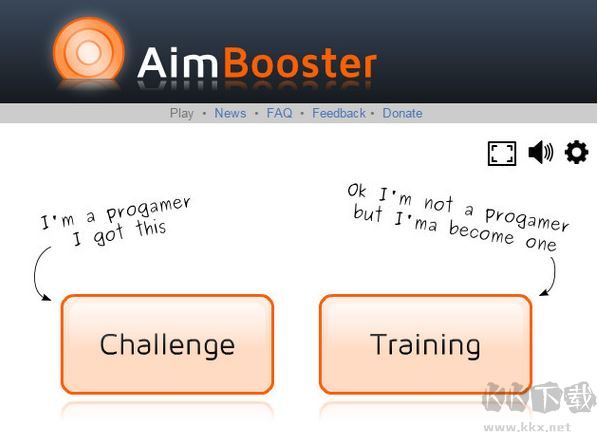 AimBooster

Play • News • FAQ • Feedback • Donate

I'm a progamer I got this

Ok I'm not a progamer but I'ma become one

Challenge

Training

KK下载
www.kkx.net